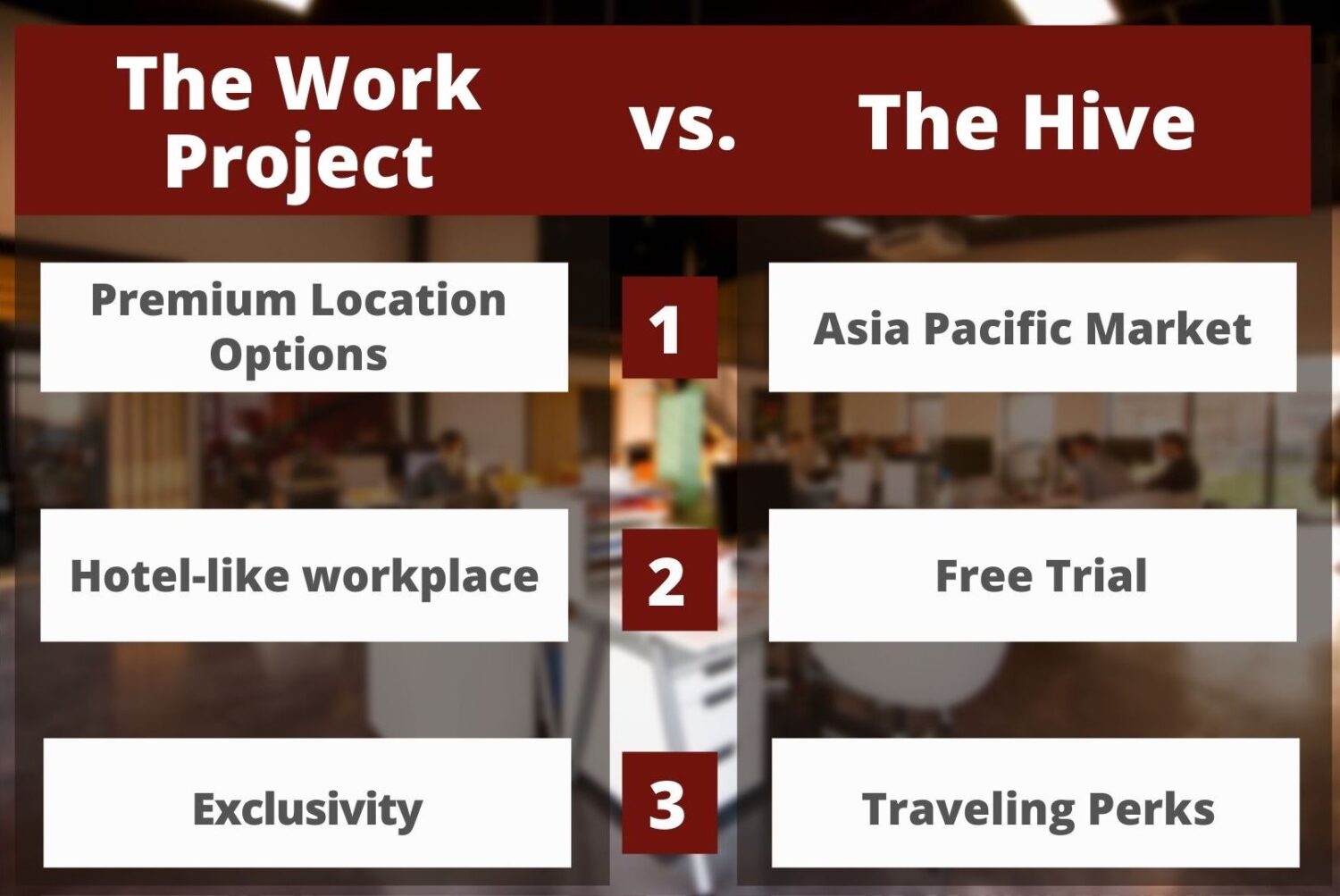 The Work Project

vs.

The Hive

Premium Location Options

1

Asia Pacific Market

Hotel-like workplace

2

Free Trial

Exclusivity

3

Traveling Perks